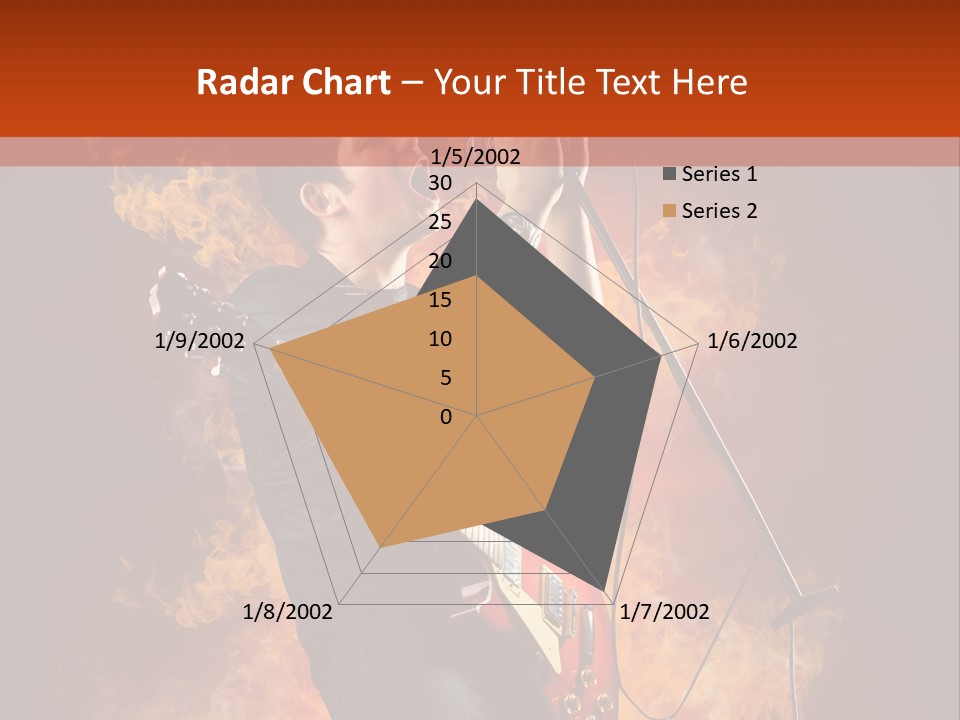 Radar Chart – Your Title Text Here

1/5/2002
30
25
20
15
10
5
0
1/6/2002
1/7/2002
1/8/2002
1/9/2002

Series 1
Series 2